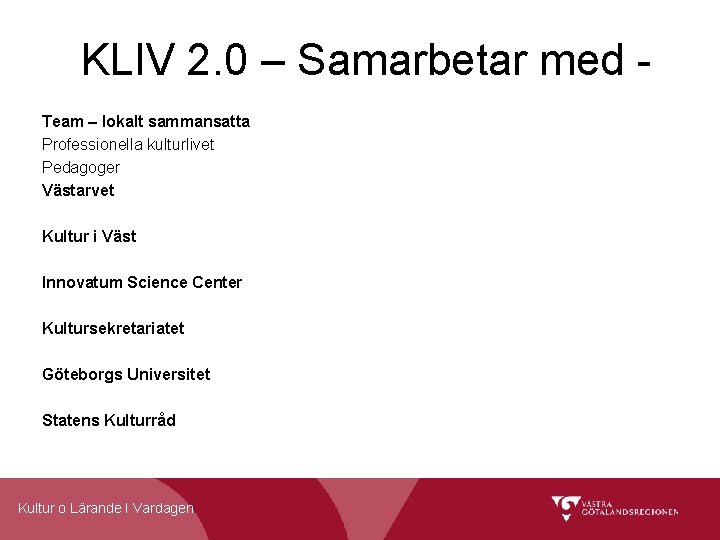 KLIV 2.0 – Samarbetar med -

Team – lokalt sammansatta
Professionella kulturlivet
Pedagoger
Västarvet

Kultur i Väst

Innovatum Science Center

Kultursekretariatet

Göteborgs Universitet

Statens Kulturråd

Kultur o Lärande I Vardagen

VÄSTRA GÖTALANDSREGIONEN